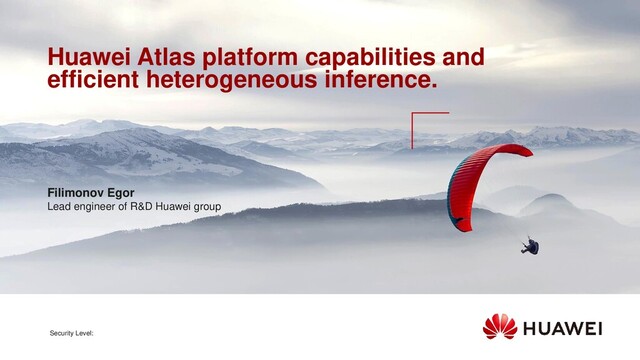 Huawei Atlas platform capabilities and efficient heterogeneous inference.

Filimonov Egor
Lead engineer of R&D Huawei group

Security Level:

HUAWEI